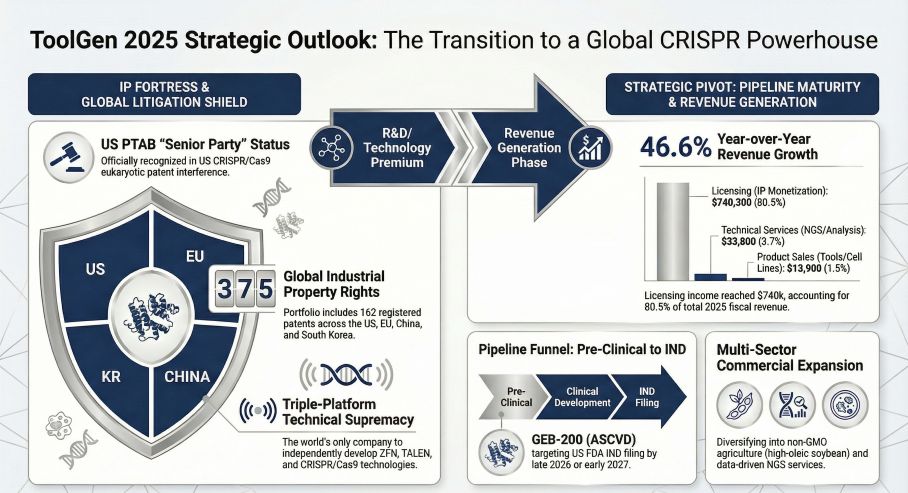 ToolGen 2025 Strategic Outlook: The Transition to a Global CRISPR Powerhouse

IP FORTRESS & GLOBAL LITIGATION SHIELD

US PTAB "Senior Party" Status
Officially recognized in US CRISPR/Cas9 eukaryotic patent interference.

US
EU
KR
CHINA

375
Global Industrial Property Rights
Portfolio includes 162 registered patents across the US, EU, China, and South Korea.

Triple-Platform Technical Supremacy
The world's only company to independently develop ZFN, TALEN, and CRISPR/Cas9 technologies.

R&D/ Technology Premium

Revenue Generation Phase

STRATEGIC PIVOT: PIPELINE MATURITY & REVENUE GENERATION

46.6% Year-over-Year Revenue Growth

Licensing (IP Monetization): $740,300 (80.5%)

Technical Services (NGS/Analysis): $33,800 (3.7%)

Product Sales (Tools/Cell Lines): $13,900 (1.5%)

Licensing income reached $740k, accounting for 80.5% of total 2025 fiscal revenue.

Pipeline Funnel: Pre-Clinical to IND

Pre-Clinical
Clinical Development
IND Filing

GEB-200 (ASCVD)
targeting US FDA IND filing by late 2026 or early 2027.

Multi-Sector Commercial Expansion

Diversifying into non-GMO agriculture (high-oleic soybean) and data-driven NGS services.